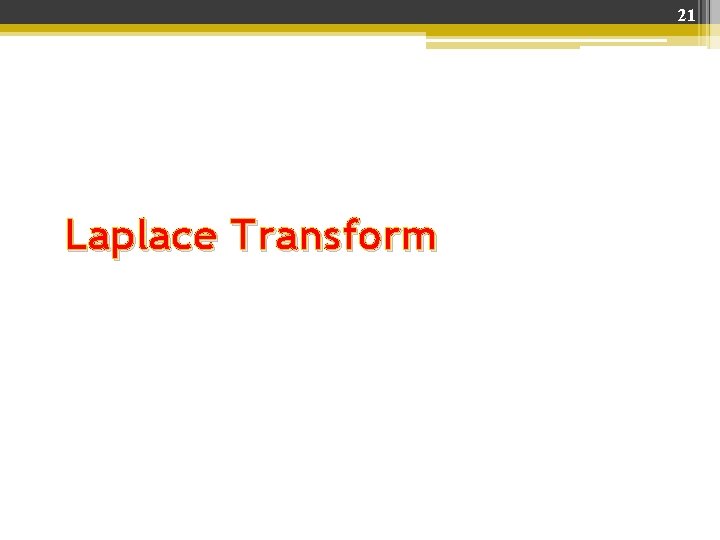 21

Laplace Transform